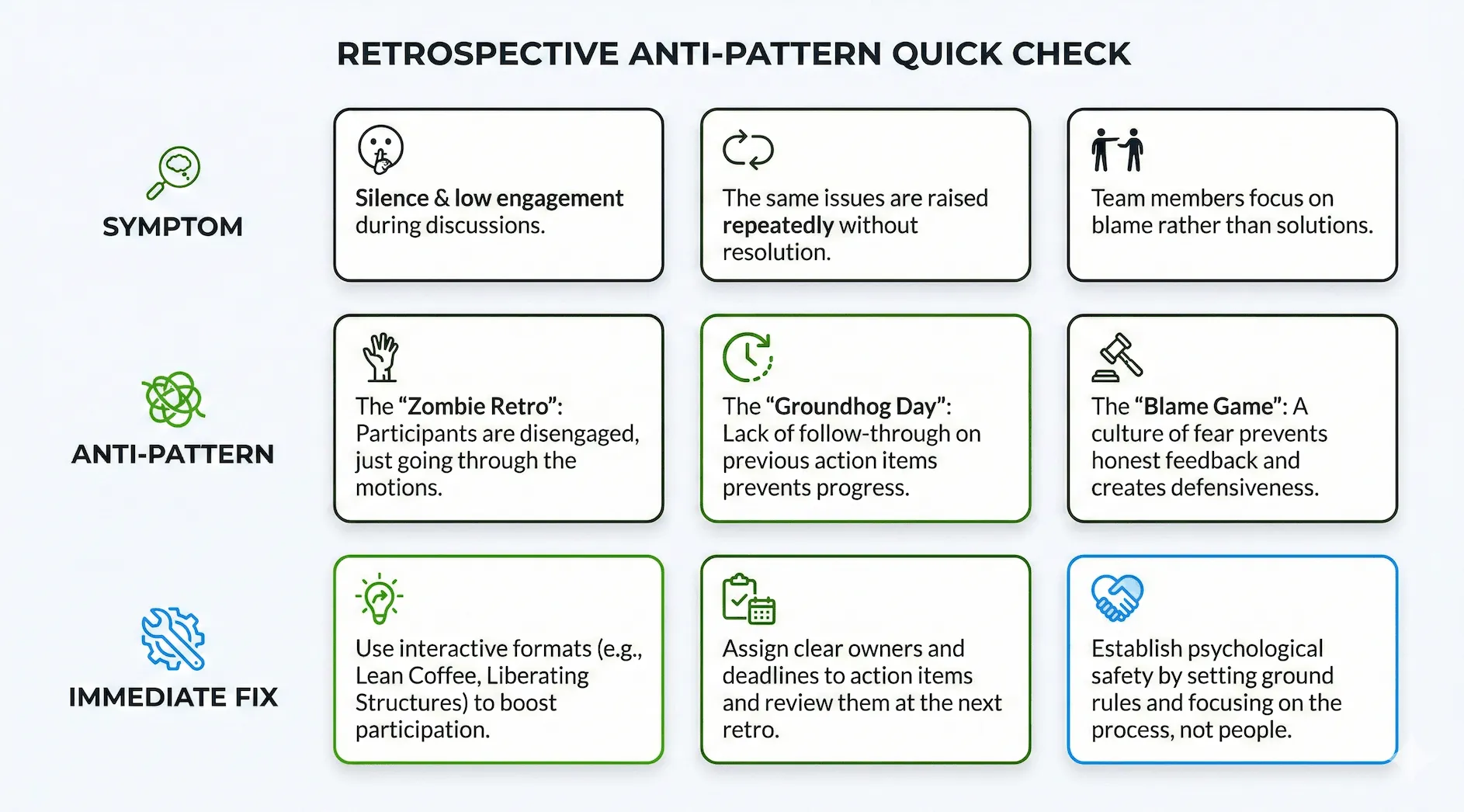 RETROSPECTIVE ANTI-PATTERN QUICK CHECK

SYMPTOM

Silence & low engagement during discussions.

The same issues are raised repeatedly without resolution.

Team members focus on blame rather than solutions.

ANTI-PATTERN

The “Zombie Retro”: Participants are disengaged, just going through the motions.

The “Groundhog Day”: Lack of follow-through on previous action items prevents progress.

The “Blame Game”: A culture of fear prevents honest feedback and creates defensiveness.

IMMEDIATE FIX

Use interactive formats (e.g., Lean Coffee, Liberating Structures) to boost participation.

Assign clear owners and deadlines to action items and review them at the next retro.

Establish psychological safety by setting ground rules and focusing on the process, not people.